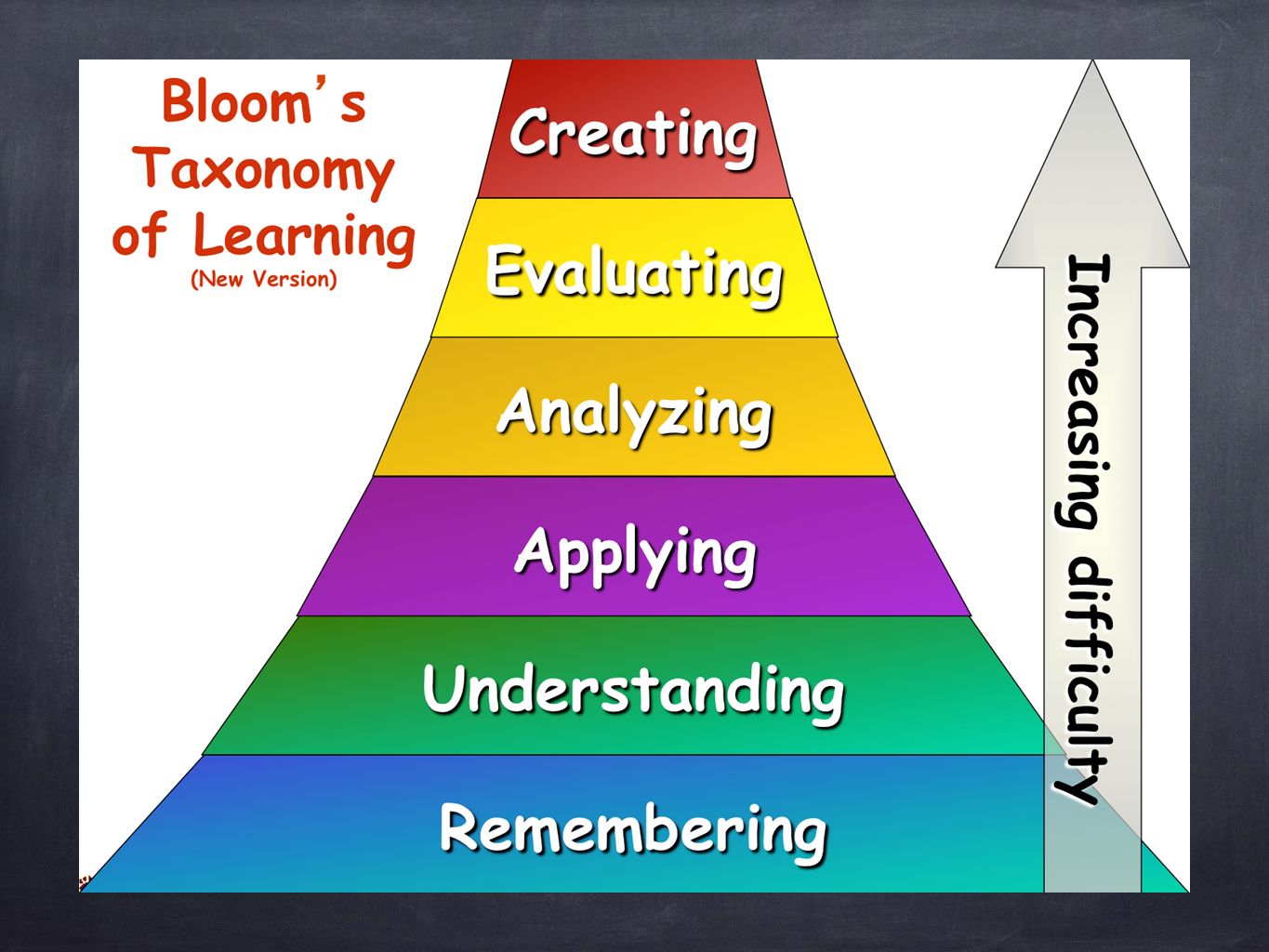 Bloom's Taxonomy of Learning
(New Version)

Creating
Evaluating
Analyzing
Applying
Understanding
Remembering

Increasing difficulty